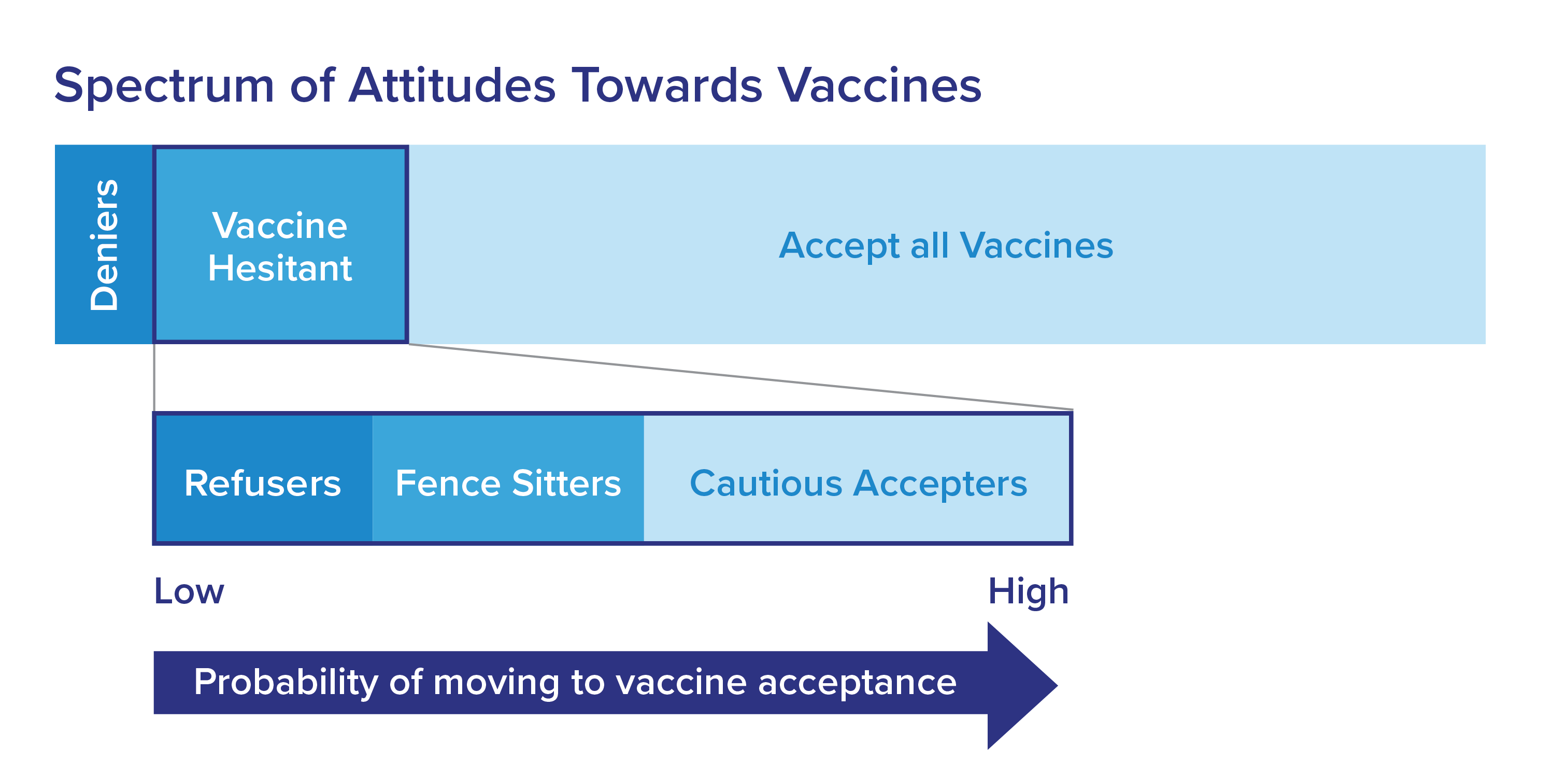 Spectrum of Attitudes Towards Vaccines

Deniers

Vaccine Hesitant

Accept all Vaccines

Refusers

Fence Sitters

Cautious Accepters

Low

High

Probability of moving to vaccine acceptance